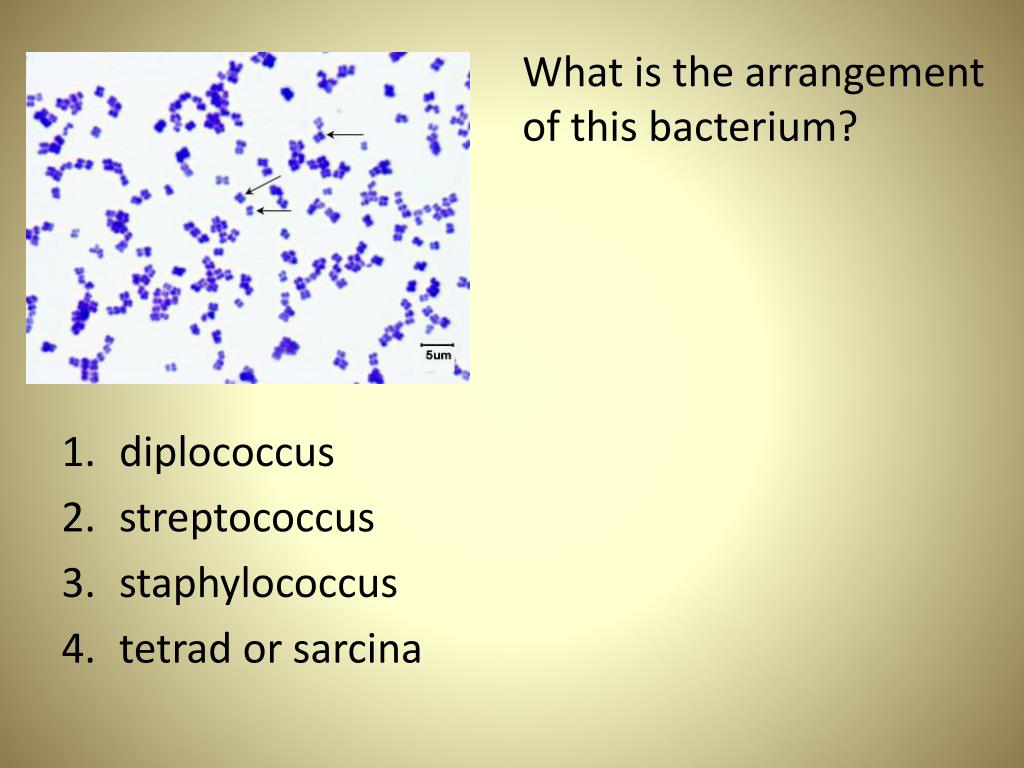 5um

What is the arrangement of this bacterium?

1. diplococcus
2. streptococcus
3. staphylococcus
4. tetrad or sarcina